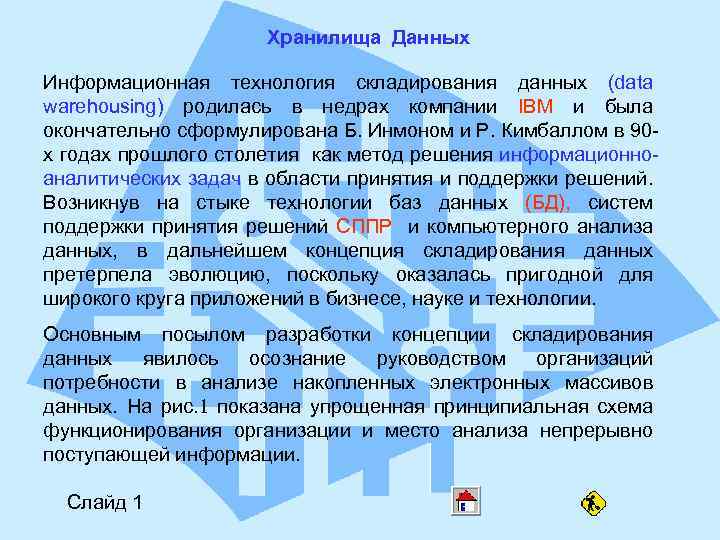 Хранилища Данных

Информационная технология складирования данных (data warehousing) родилась в недрах компании IBM и была окончательно сформулирована Б. Инмоном и Р. Кимбаллом в 90-х годах прошлого столетия как метод решения информационно-аналитических задач в области принятия и поддержки решений. Возникнув на стыке технологии баз данных (БД), систем поддержки принятия решений СППР и компьютерного анализа данных, в дальнейшем концепция складирования данных претерпела эволюцию, поскольку оказалась пригодной для широкого круга приложений в бизнесе, науке и технологии.

Основным посылом разработки концепции складирования данных явилось осознание руководством организаций потребности в анализе накопленных электронных массивов данных. На рис.1 показана упрощенная принципиальная схема функционирования организации и место анализа непрерывно поступающей информации.

Слайд 1